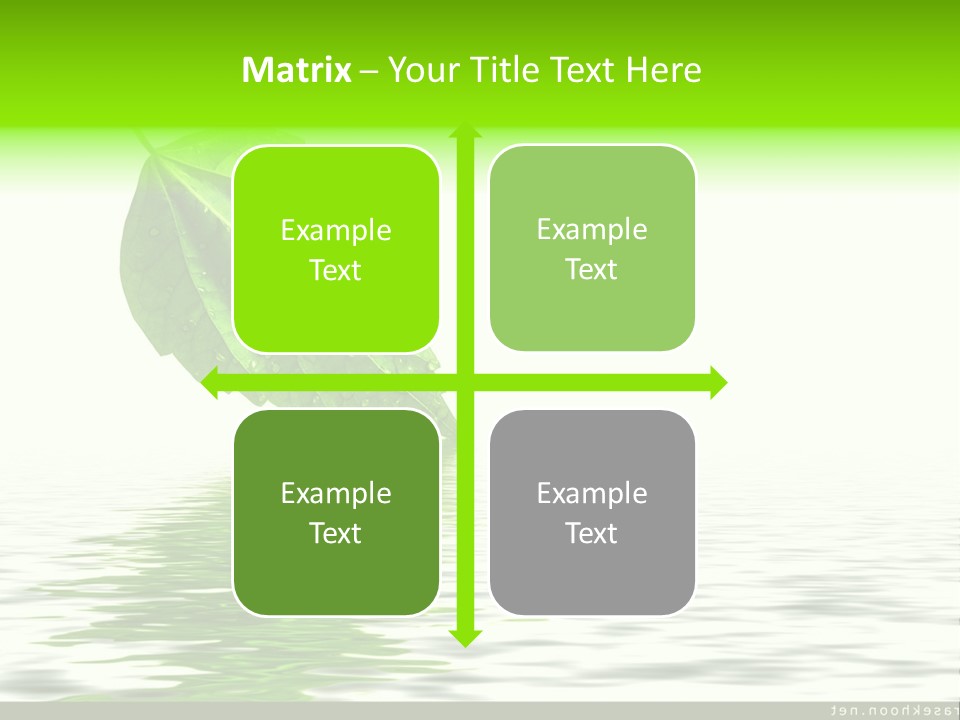 Matrix – Your Title Text Here

Example Text

Example Text

Example Text

Example Text

rasekhoon.net